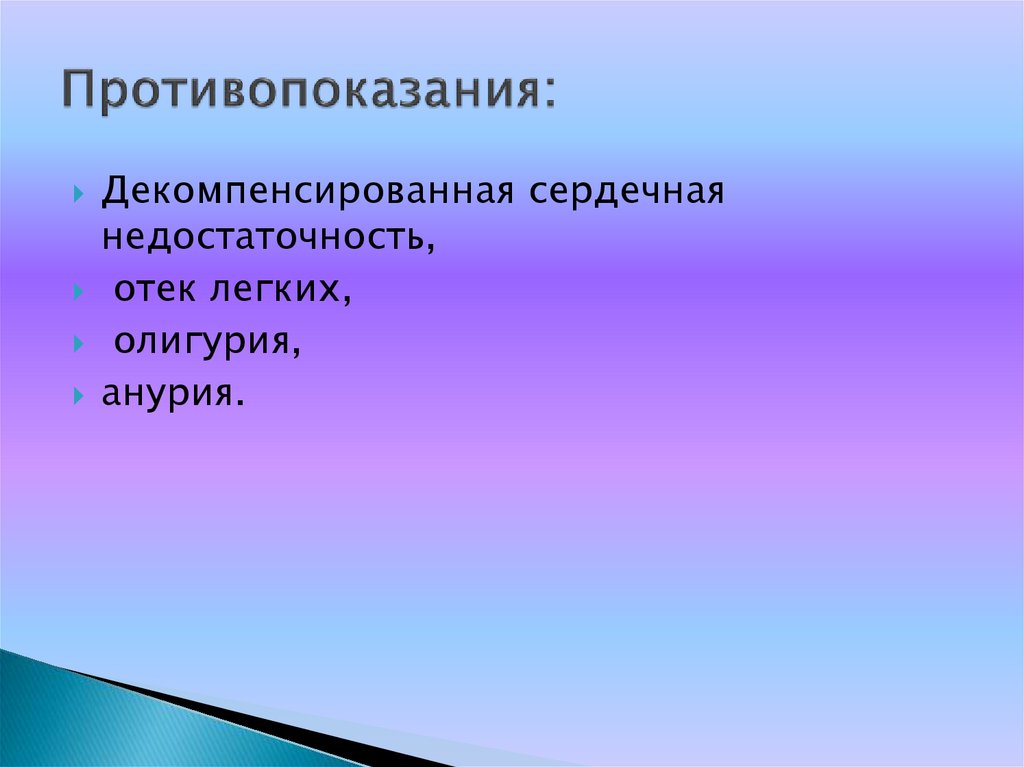 Противопоказания:

Декомпенсированная сердечная недостаточность,
отек легких,
олигурия,
анурия.